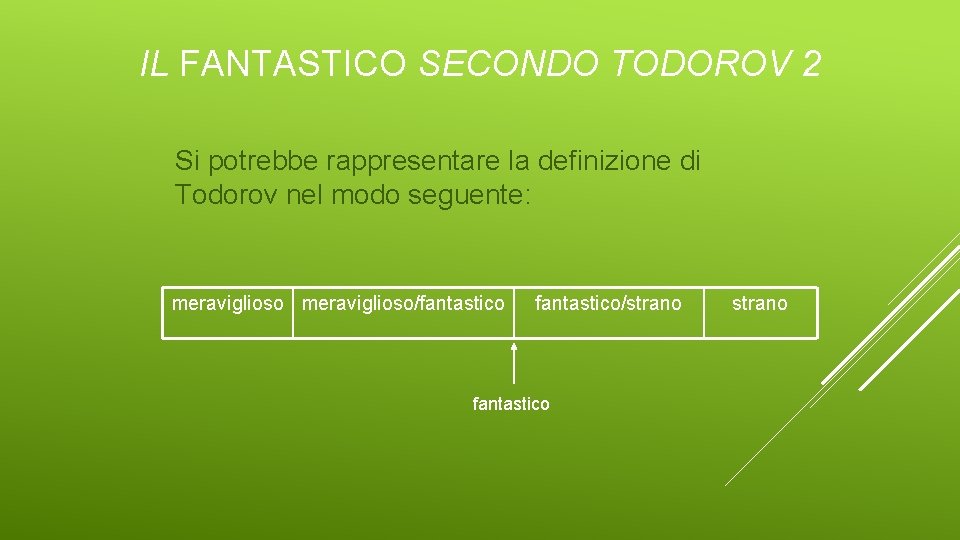 IL FANTASTICO SECONDO TODOROV 2

Si potrebbe rappresentare la definizione di Todorov nel modo seguente:

| meraviglioso | meraviglioso/fantastico | fantastico/strano | strano |
|---|---|---|---|

fantastico